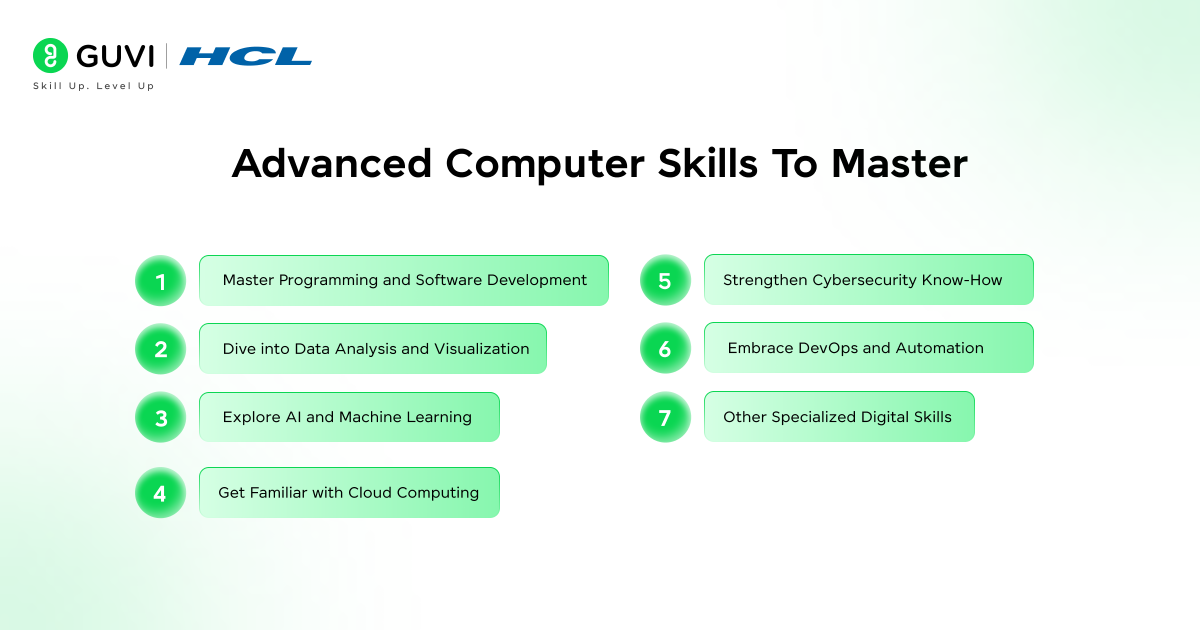 GUVI | HCL
Skill Up. Level Up

Advanced Computer Skills To Master

1 Master Programming and Software Development

2 Dive into Data Analysis and Visualization

3 Explore AI and Machine Learning

4 Get Familiar with Cloud Computing

5 Strengthen Cybersecurity Know-How

6 Embrace DevOps and Automation

7 Other Specialized Digital Skills